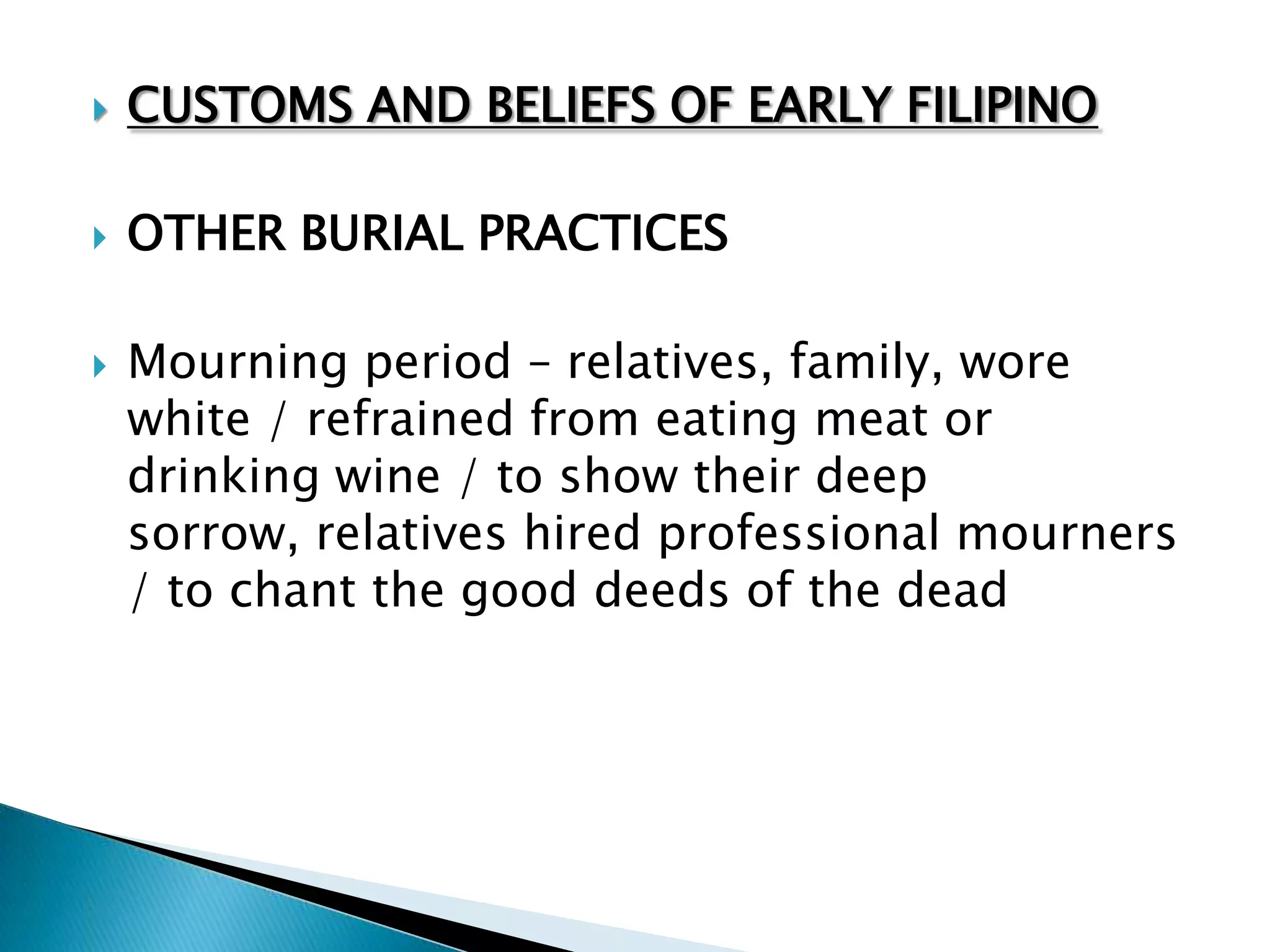 CUSTOMS AND BELIEFS OF EARLY FILIPINO

OTHER BURIAL PRACTICES

Mourning period – relatives, family, wore white / refrained from eating meat or drinking wine / to show their deep sorrow, relatives hired professional mourners / to chant the good deeds of the dead